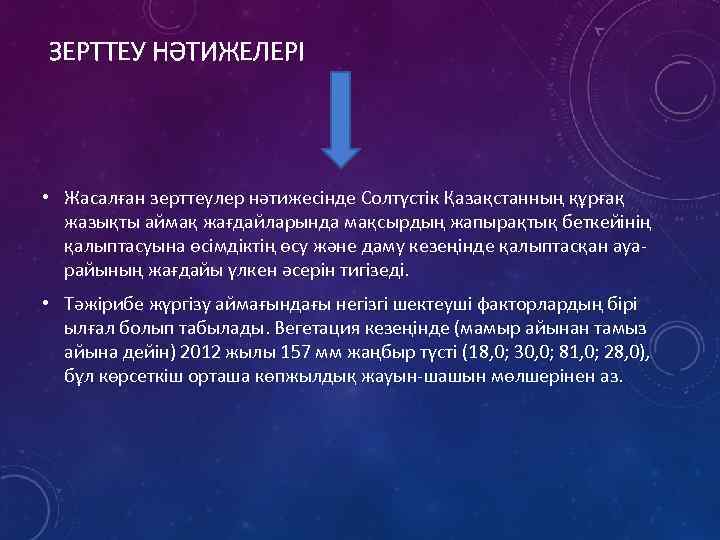 ЗЕРТТЕУ НӘТИЖЕЛЕРІ

• Жасалған зерттеулер нәтижесінде Солтүстік Қазақстанның құрғақ жазықты аймақ жағдайларында мақсырдың жапырақтық беткейінің қалыптасуына өсімдіктің өсу және даму кезеңінде қалыптасқан ауа-райының жағдайы үлкен әсерін тигізеді.

• Тәжірибе жүргізу аймағындағы негізгі шектеуші факторлардың бірі ылғал болып табылады. Вегетация кезеңінде (мамыр айынан тамыз айына дейін) 2012 жылы 157 мм жаңбыр түсті (18,0; 30,0; 81,0; 28,0), бұл көрсеткіш орташа көпжылдық жауын-шашын мөлшерінен аз.